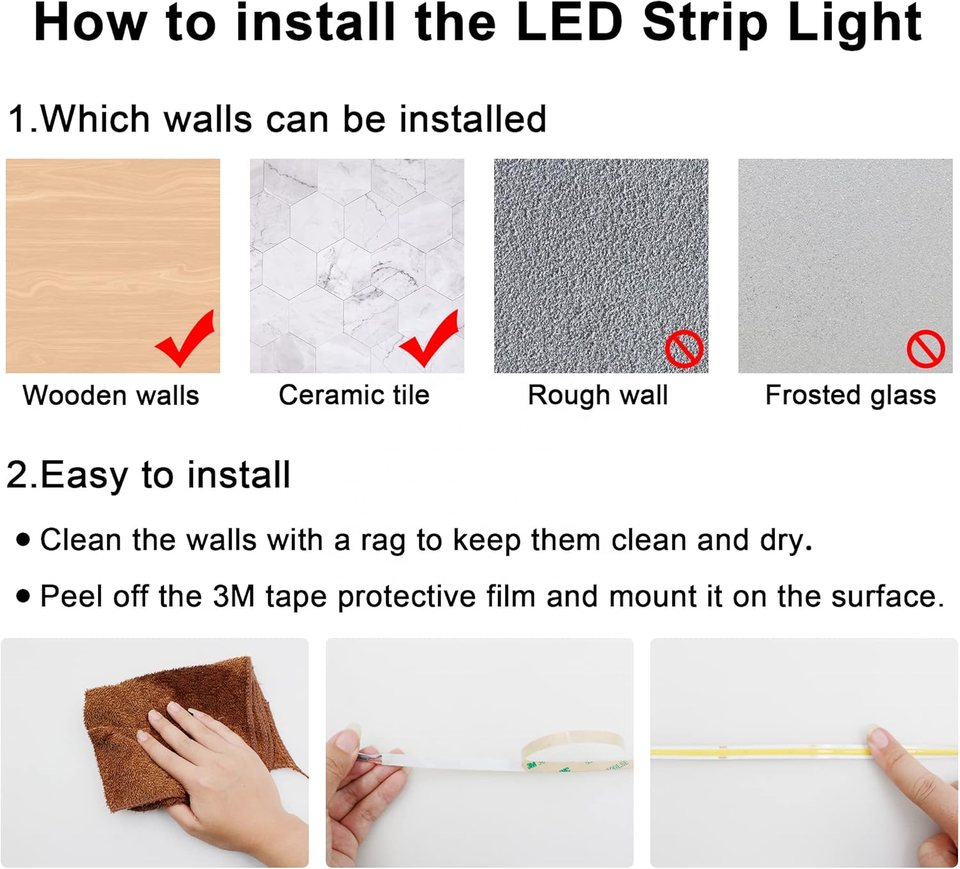 How to install the LED Strip Light

1.Which walls can be installed

Wooden walls

Ceramic tile

Rough wall

Frosted glass

2.Easy to install

• Clean the walls with a rag to keep them clean and dry.

• Peel off the 3M tape protective film and mount it on the surface.

3M